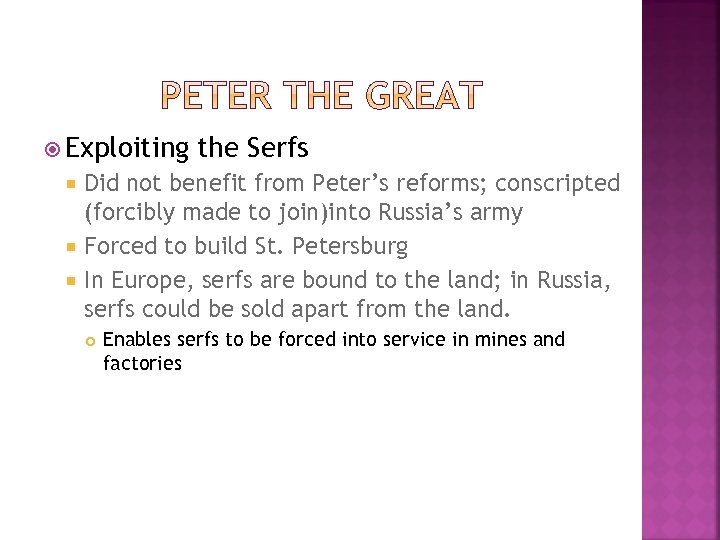 PETER THE GREAT

Exploiting the Serfs

Did not benefit from Peter's reforms; conscripted (forcibly made to join)into Russia's army

Forced to build St. Petersburg

In Europe, serfs are bound to the land; in Russia, serfs could be sold apart from the land.

Enables serfs to be forced into service in mines and factories